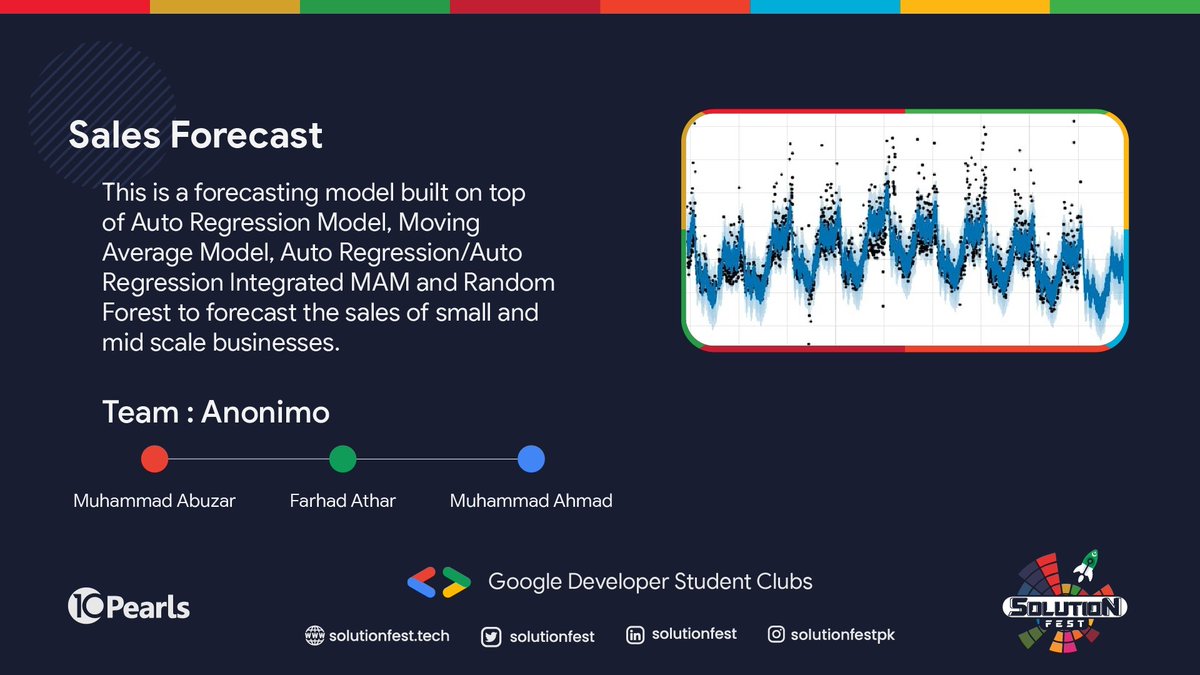 Sales Forecast

This is a forecasting model built on top of Auto Regression Model, Moving Average Model, Auto Regression/Auto Regression Integrated MAM and Random Forest to forecast the sales of small and mid scale businesses.

Team : Anonimo

Muhammad Abuzar

Farhad Athar

Muhammad Ahmad

10Pearls

Google Developer Student Clubs

solutionfest.tech

solutionfest

solutionfest

solutionfestpk

SOLUTION FEST